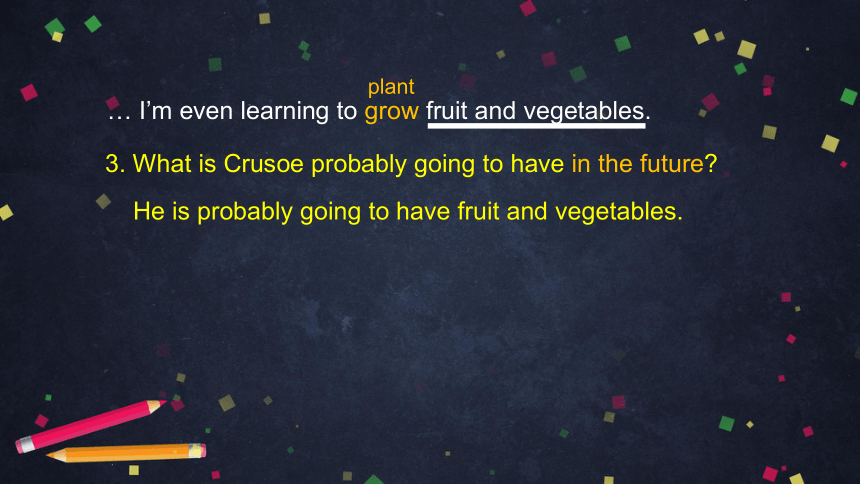 plant
… I'm even learning to grow fruit and vegetables.

3. What is Crusoe probably going to have in the future?

He is probably going to have fruit and vegetables.